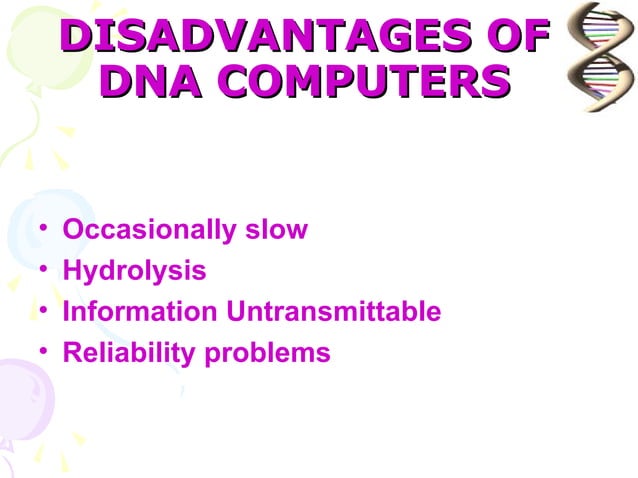 DISADVANTAGES OF DNA COMPUTERS

• Occasionally slow
• Hydrolysis
• Information Untransmittable
• Reliability problems